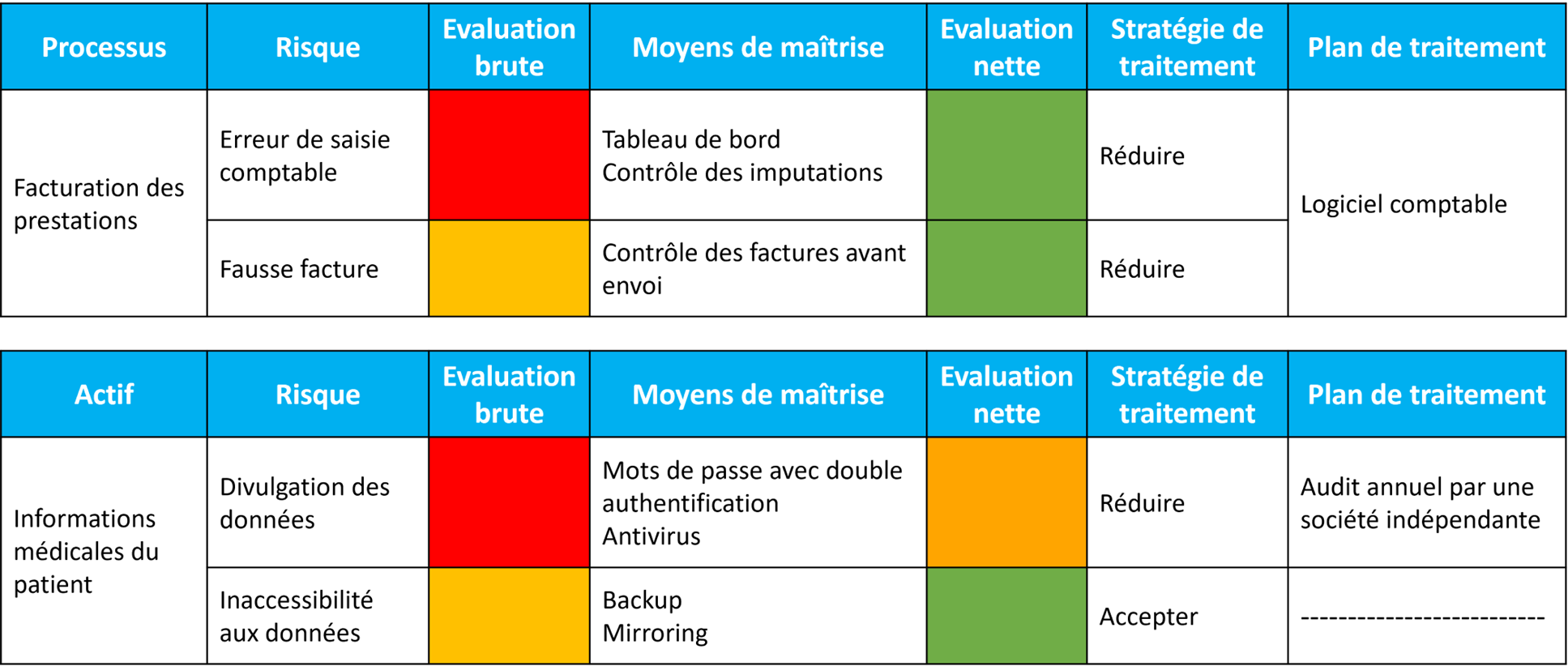 | Processus | Risque | Evaluation brute | Moyens de maîtrise | Evaluation nette | Stratégie de traitement | Plan de traitement |
|---|---|---|---|---|---|---|
| Facturation des prestations | Erreur de saisie comptable | | Tableau de bord Contrôle des imputations | | Réduire | Logiciel comptable |
| | Fausse facture | | Contrôle des factures avant envoi | | Réduire | |

| Actif | Risque | Evaluation brute | Moyens de maîtrise | Evaluation nette | Stratégie de traitement | Plan de traitement |
|---|---|---|---|---|---|---|
| Informations médicales du patient | Divulgation des données | | Mots de passe avec double authentification Antivirus | | Réduire | Audit annuel par une société indépendante |
| | Inaccessibilité aux données | | Backup Mirroring | | Accepter | -------------------------- |